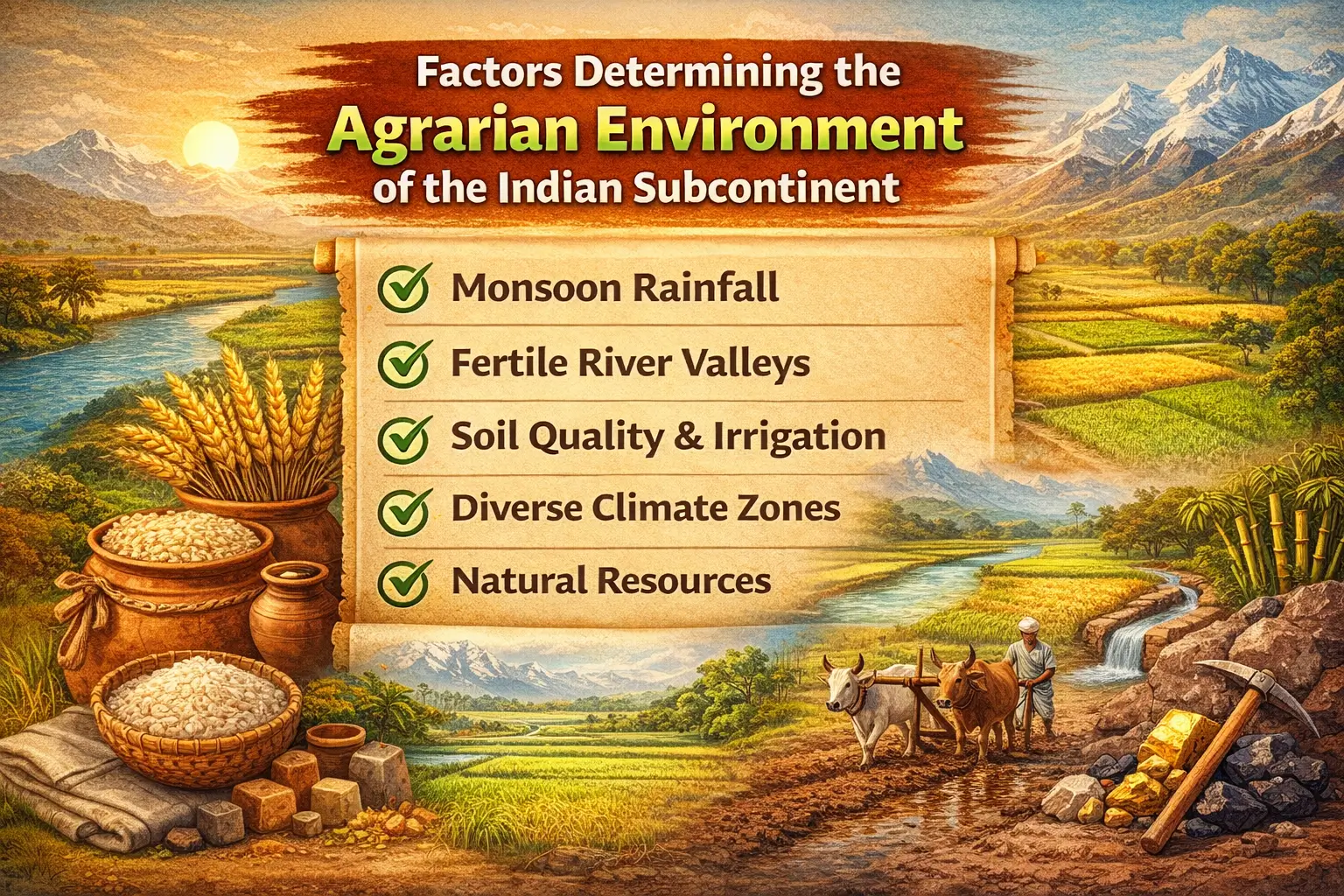 Factors Determining the
Agrarian Environment
of the Indian Subcontinent

Monsoon Rainfall

Fertile River Valleys

Soil Quality & Irrigation

Diverse Climate Zones

Natural Resources